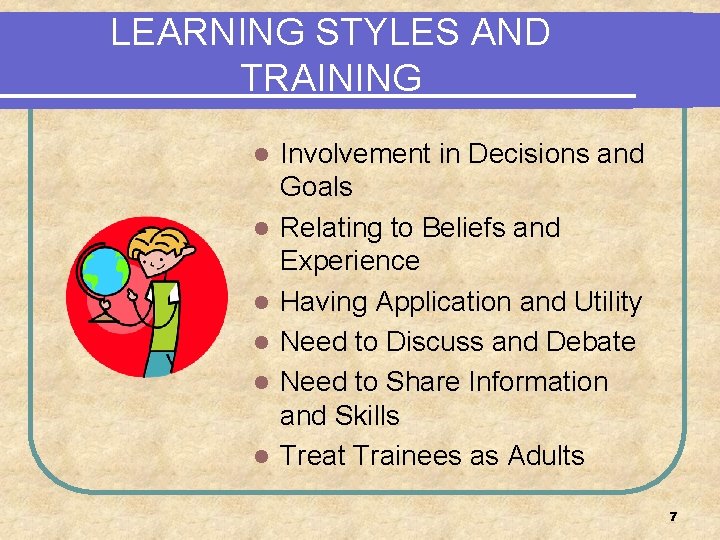 LEARNING STYLES AND TRAINING

- Involvement in Decisions and Goals
- Relating to Beliefs and Experience
- Having Application and Utility
- Need to Discuss and Debate
- Need to Share Information and Skills
- Treat Trainees as Adults

7